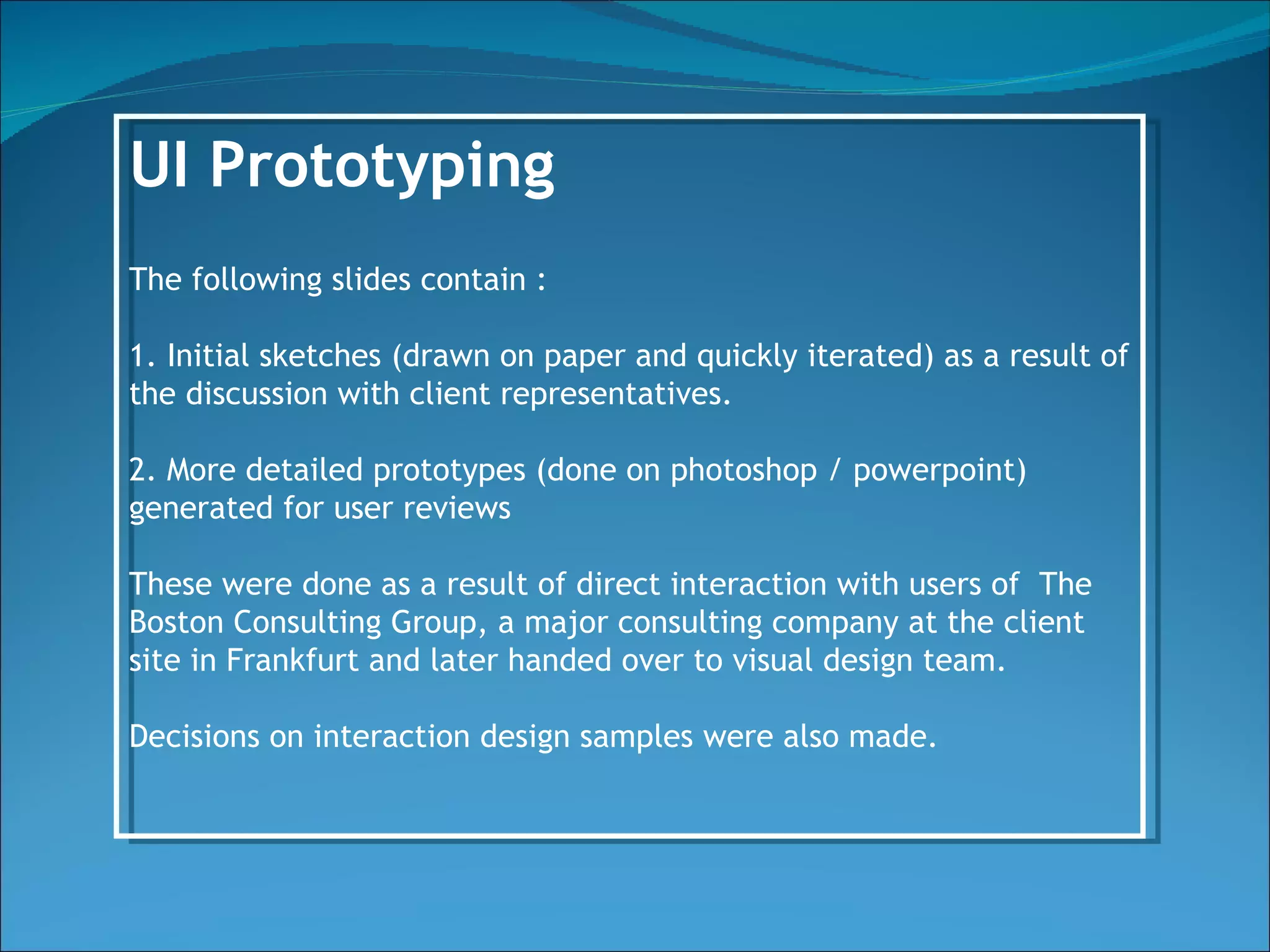 UI Prototyping

The following slides contain :

1. Initial sketches (drawn on paper and quickly iterated) as a result of the discussion with client representatives.

2. More detailed prototypes (done on photoshop / powerpoint) generated for user reviews

These were done as a result of direct interaction with users of  The Boston Consulting Group, a major consulting company at the client site in Frankfurt and later handed over to visual design team.

Decisions on interaction design samples were also made.